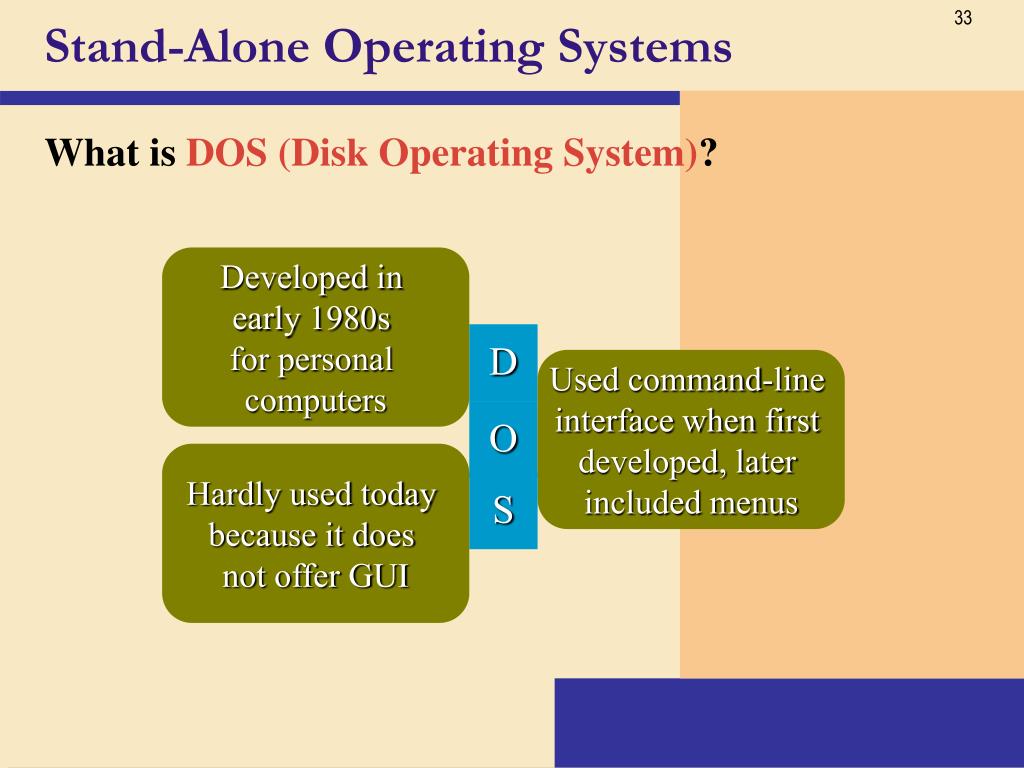 33

Stand-Alone Operating Systems

What is DOS (Disk Operating System)?

Developed in early 1980s for personal computers

Hardly used today because it does not offer GUI

D
O
S

Used command-line interface when first developed, later included menus